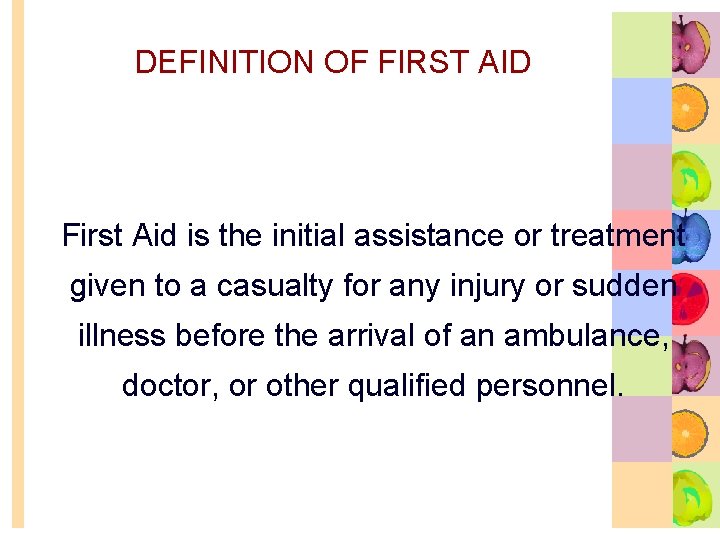 DEFINITION OF FIRST AID

First Aid is the initial assistance or treatment given to a casualty for any injury or sudden illness before the arrival of an ambulance, doctor, or other qualified personnel.